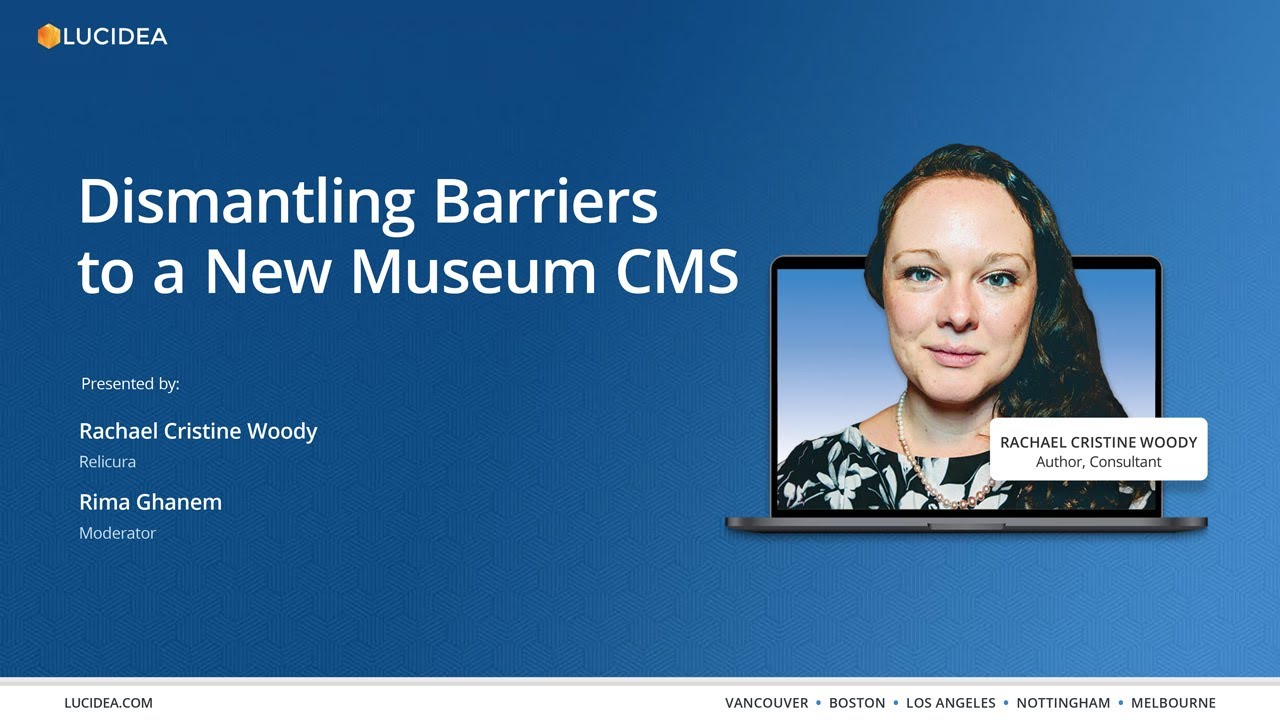 LUCIDEA

Dismantling Barriers to a New Museum CMS

Presented by:

Rachael Cristine Woody
Relicura

Rima Ghanem
Moderator

RACHAEL CRISTINE WOODY
Author, Consultant

LUCIDEA.COM

VANCOUVER • BOSTON • LOS ANGELES • NOTTINGHAM • MELBOURNE